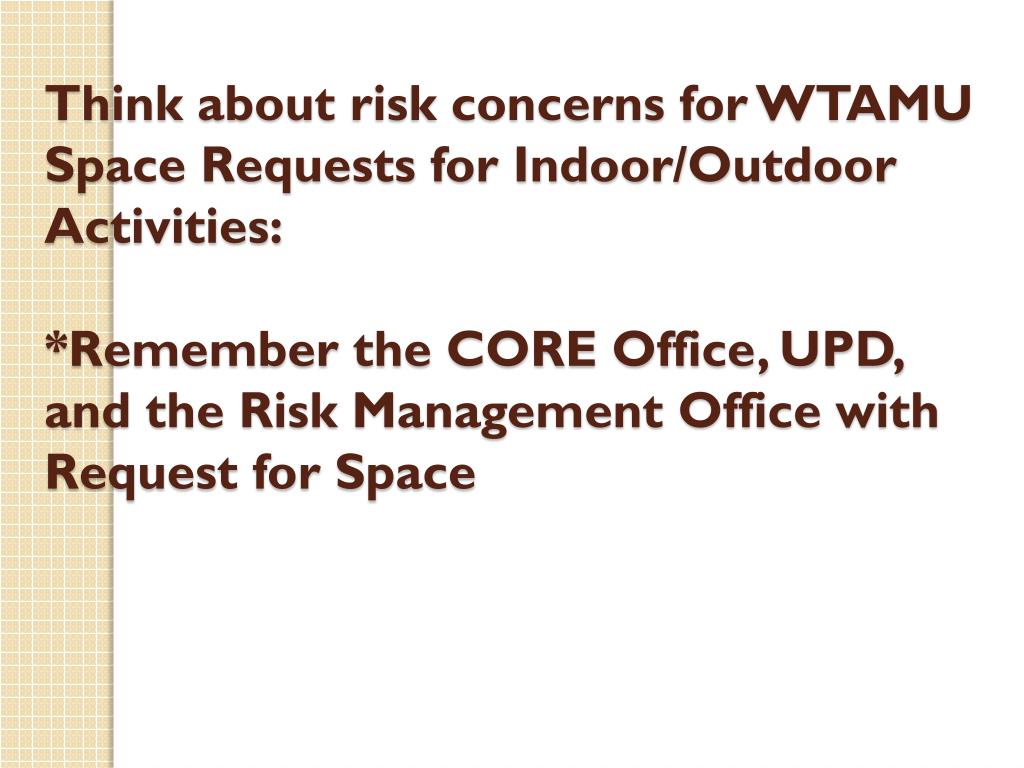 Think about risk concerns for WTAMU Space Requests for Indoor/Outdoor Activities:

*Remember the CORE Office, UPD, and the Risk Management Office with Request for Space